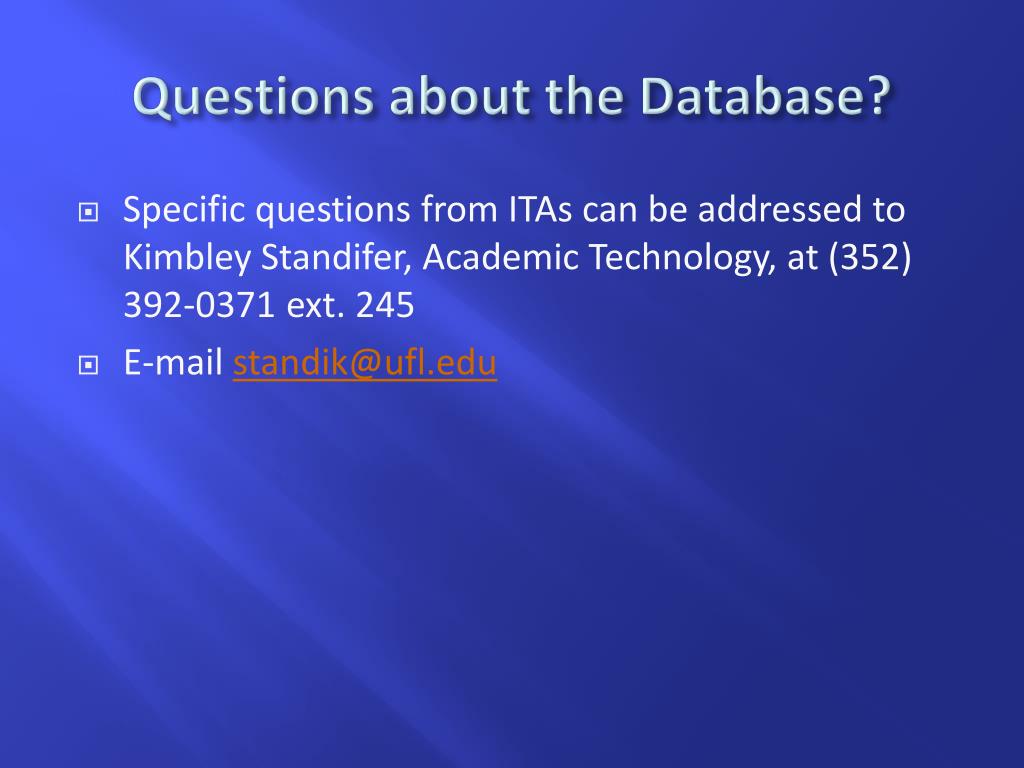 Questions about the Database?

Specific questions from ITAs can be addressed to Kimbley Standifer, Academic Technology, at (352) 392-0371 ext. 245

E-mail standik@ufl.edu